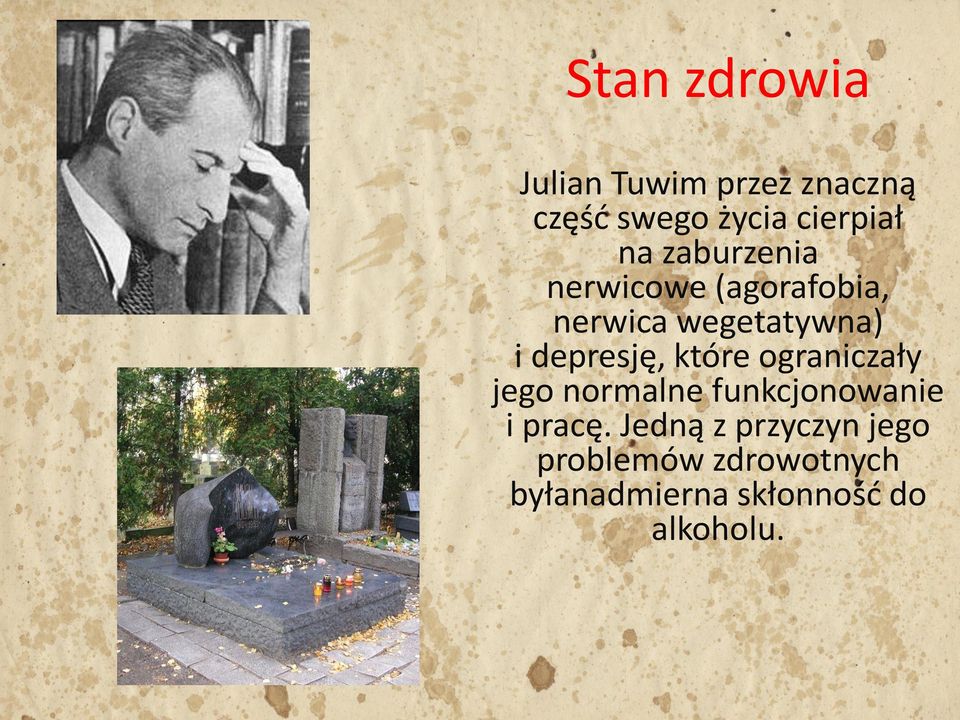 Stan zdrowia

Julian Tuwim przez znaczną część swego życia cierpiał na zaburzenia nerwicowe (agorafobia, nerwica wegetatywna) i depresję, które ograniczały jego normalne funkcjonowanie i pracę. Jedną z przyczyn jego problemów zdrowotnych byłanadmierna skłonność do alkoholu.